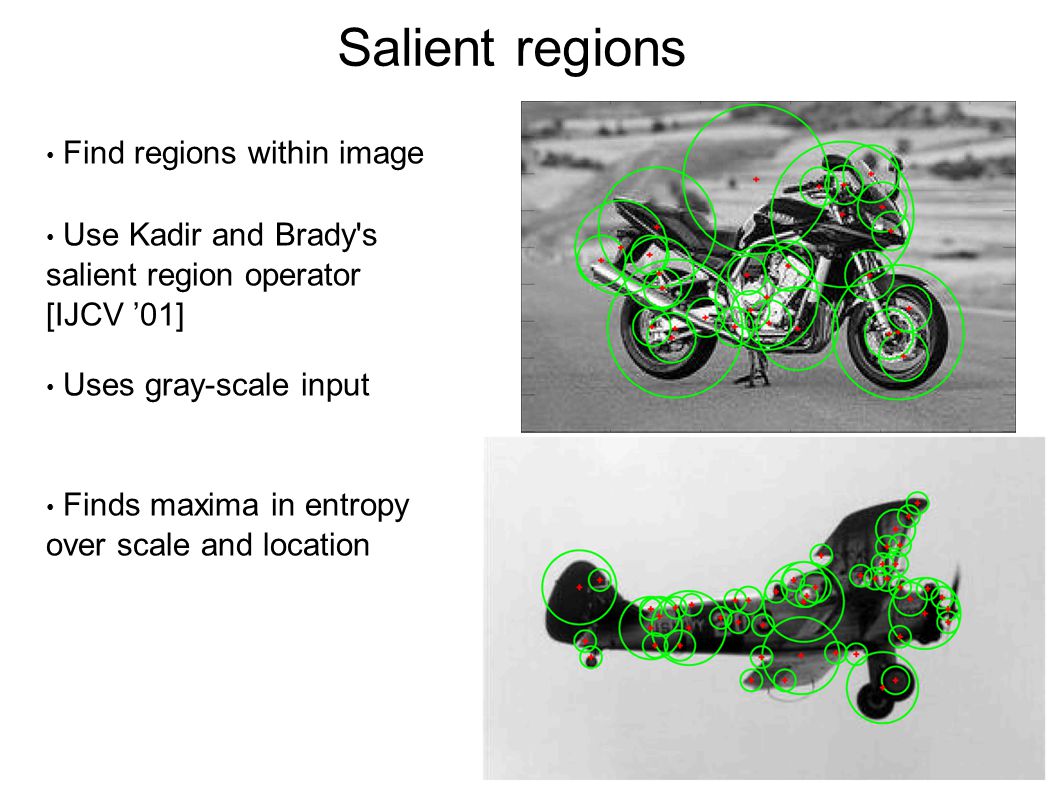 Salient regions

• Find regions within image

• Use Kadir and Brady's salient region operator [IJCV ’01]

• Uses gray-scale input

• Finds maxima in entropy over scale and location